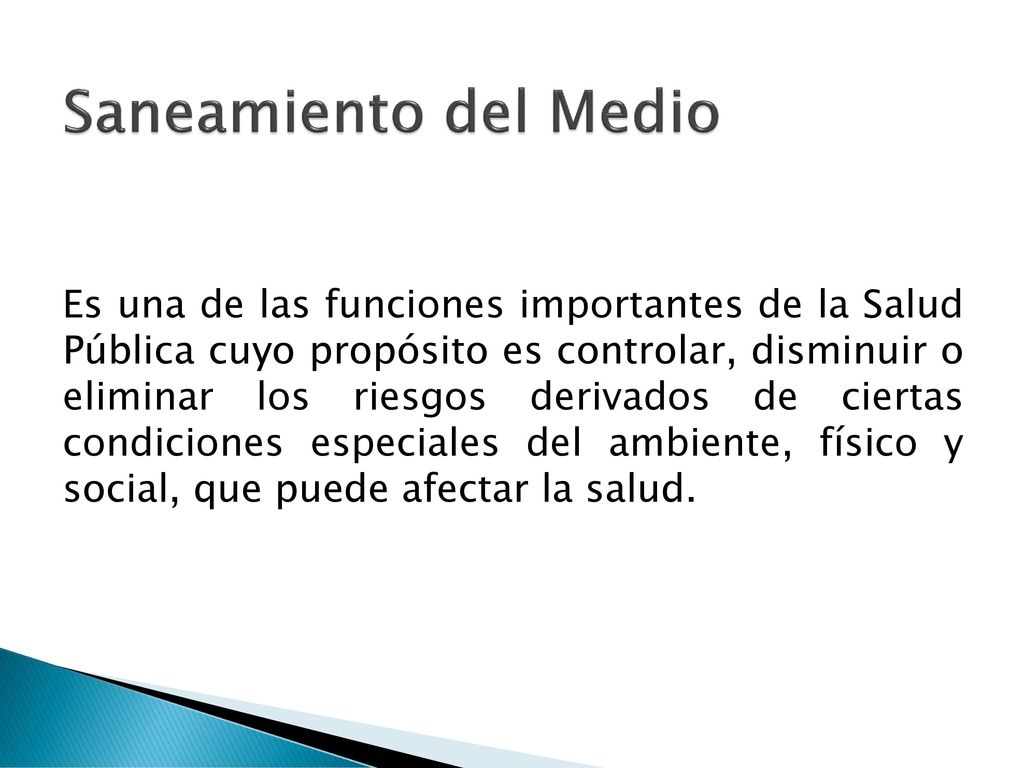 Saneamiento del Medio

Es una de las funciones importantes de la Salud Pública cuyo propósito es controlar, disminuir o eliminar los riesgos derivados de ciertas condiciones especiales del ambiente, físico y social, que puede afectar la salud.